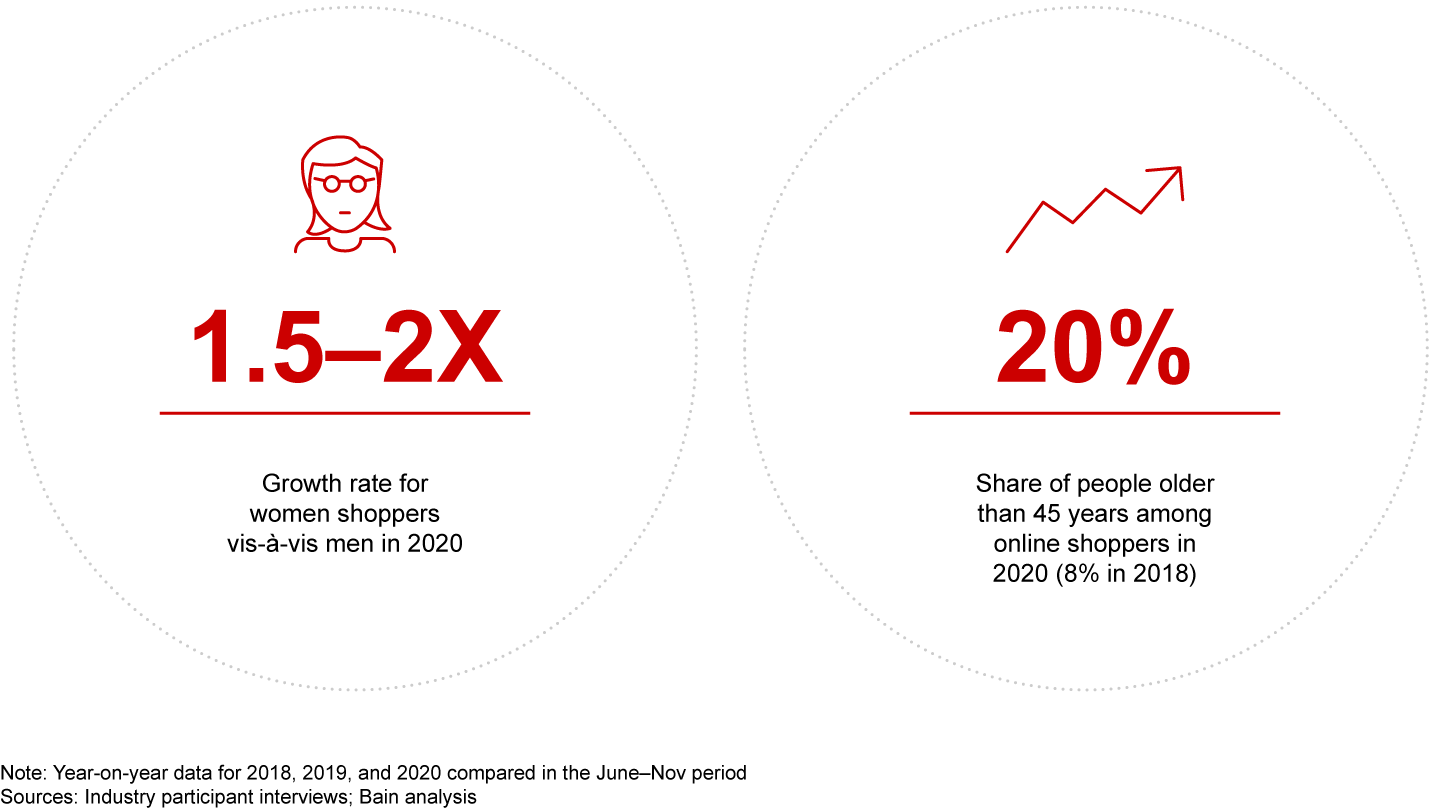 1.5–2X

Growth rate for women shoppers vis-à-vis men in 2020

20%

Share of people older than 45 years among online shoppers in 2020 (8% in 2018)

Note: Year-on-year data for 2018, 2019, and 2020 compared in the June–Nov period
Sources: Industry participant interviews; Bain analysis